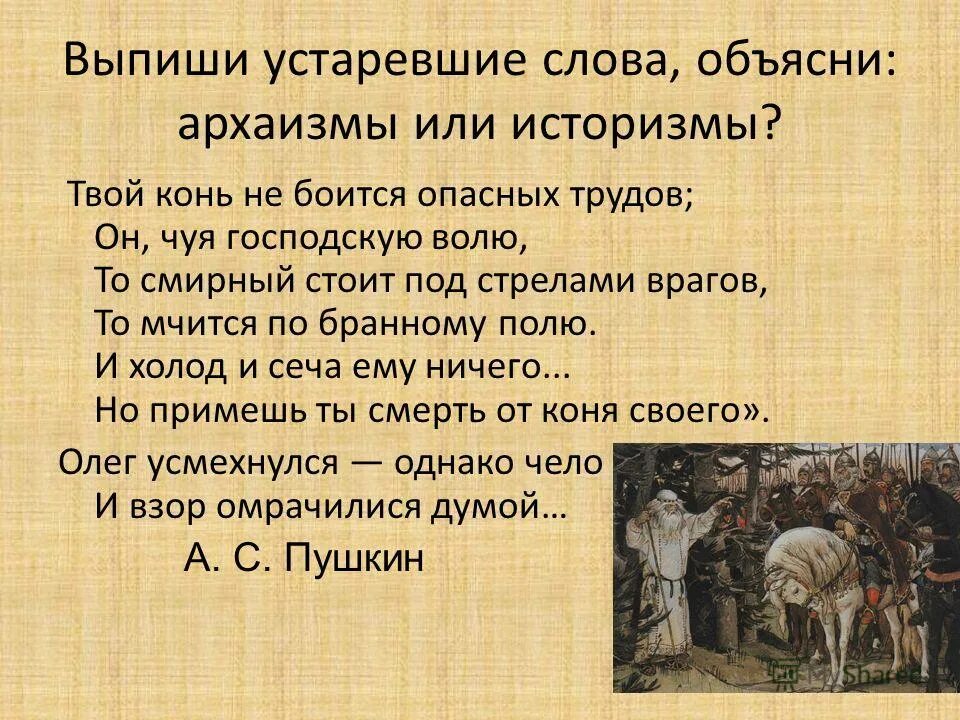 Выпиши устаревшие слова, объясни: архаизмы или историзмы?

Твой конь не боится опасных трудов;
Он, чуя господскую волю,
То смирный стоит под стрелами врагов,
То мчится по бранному полю.
И холод и сеча ему ничего...
Но примешь ты смерть от коня своего».

Олег усмехнулся — однако чело
И взор омрачилися думой…
А. С. Пушкин

MyShared